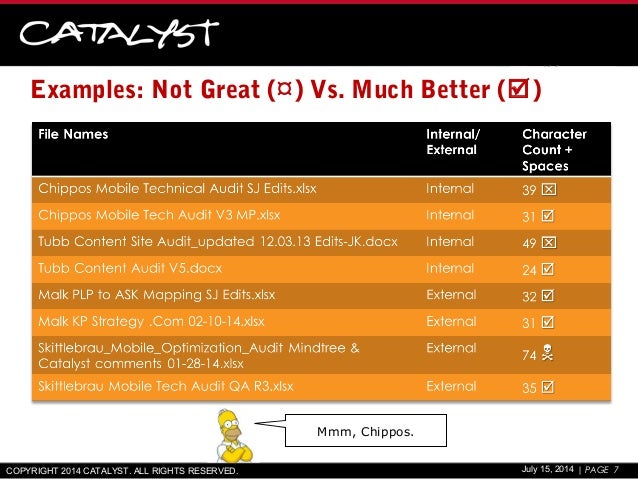 CATALYST

Examples: Not Great (¤) Vs. Much Better (☑)

| File Names | Internal/ External | Character Count + Spaces |
|---|---|---|
| Chippos Mobile Technical Audit SJ Edits.xlsx | Internal | 39 ☒ |
| Chippos Mobile Tech Audit V3 MP.xlsx | Internal | 31 ☑ |
| Tubb Content Site Audit_updated 12.03.13 Edits-JK.docx | Internal | 49 ☒ |
| Tubb Content Audit V5.docx | Internal | 24 ☑ |
| Malk PLP to ASK Mapping SJ Edits.xlsx | External | 32 ☑ |
| Malk KP Strategy .Com 02-10-14.xlsx | External | 31 ☑ |
| Skittlebrau_Mobile_Optimization_Audit Mindtree & Catalyst comments 01-28-14.xlsx | External | 74 ☠ |
| Skittlebrau Mobile Tech Audit QA R3.xlsx | External | 35 ☑ |

Mmm, Chippos.

COPYRIGHT 2014 CATALYST. ALL RIGHTS RESERVED.

July 15, 2014 | PAGE 7